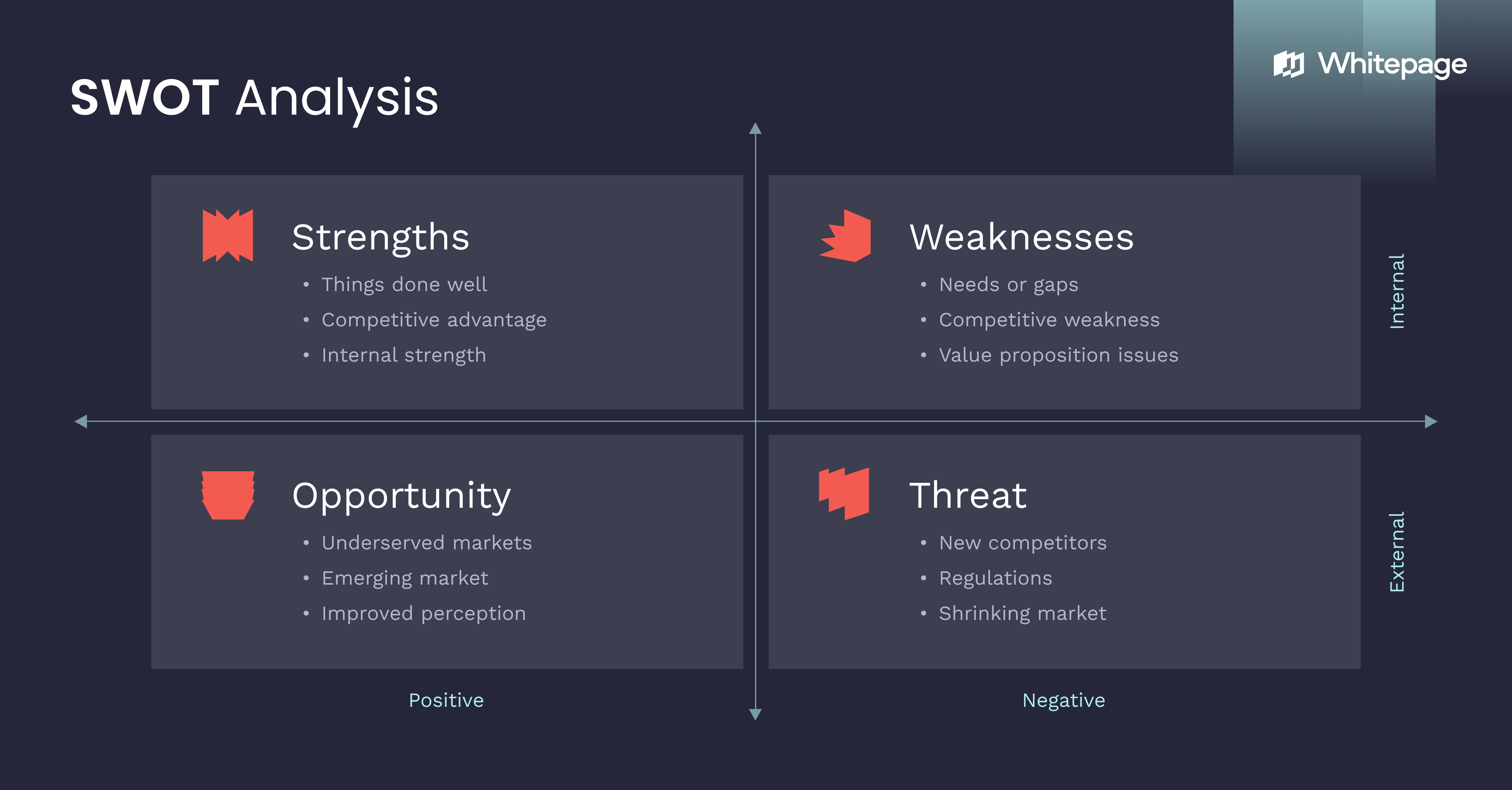 SWOT Analysis

Whitepage

Strengths
• Things done well
• Competitive advantage
• Internal strength

Weaknesses
• Needs or gaps
• Competitive weakness
• Value proposition issues

Internal

Opportunity
• Underserved markets
• Emerging market
• Improved perception

Threat
• New competitors
• Regulations
• Shrinking market

External

Positive

Negative